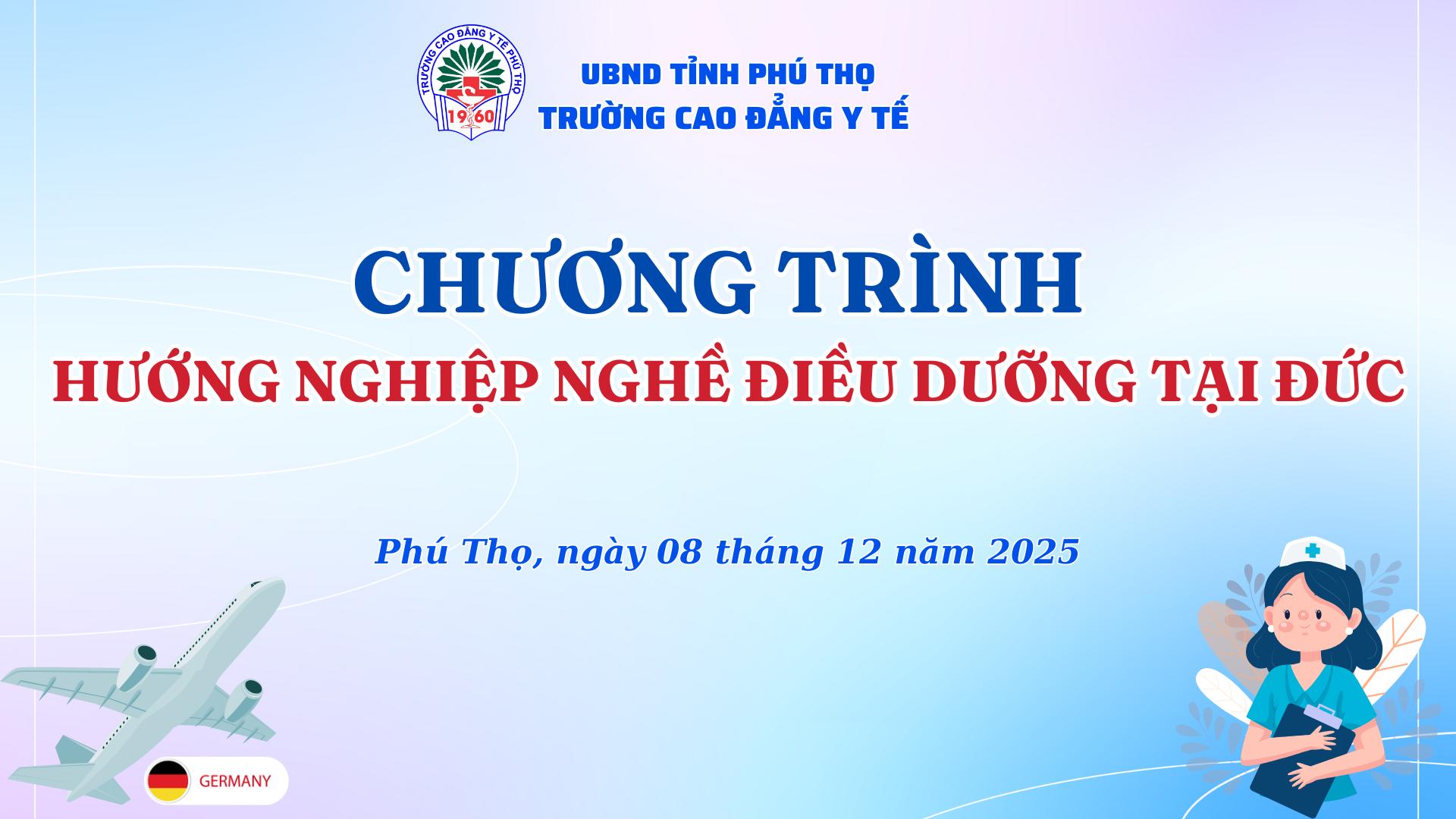 TRƯỜNG CAO ĐẲNG Y TẾ PHÚ THỌ
1960

UBND TỈNH PHÚ THỌ
TRƯỜNG CAO ĐẲNG Y TẾ

CHƯƠNG TRÌNH
HƯỚNG NGHIỆP NGHỀ ĐIỀU DƯỠNG TẠI ĐỨC

Phú Thọ, ngày 08 tháng 12 năm 2025

GERMANY